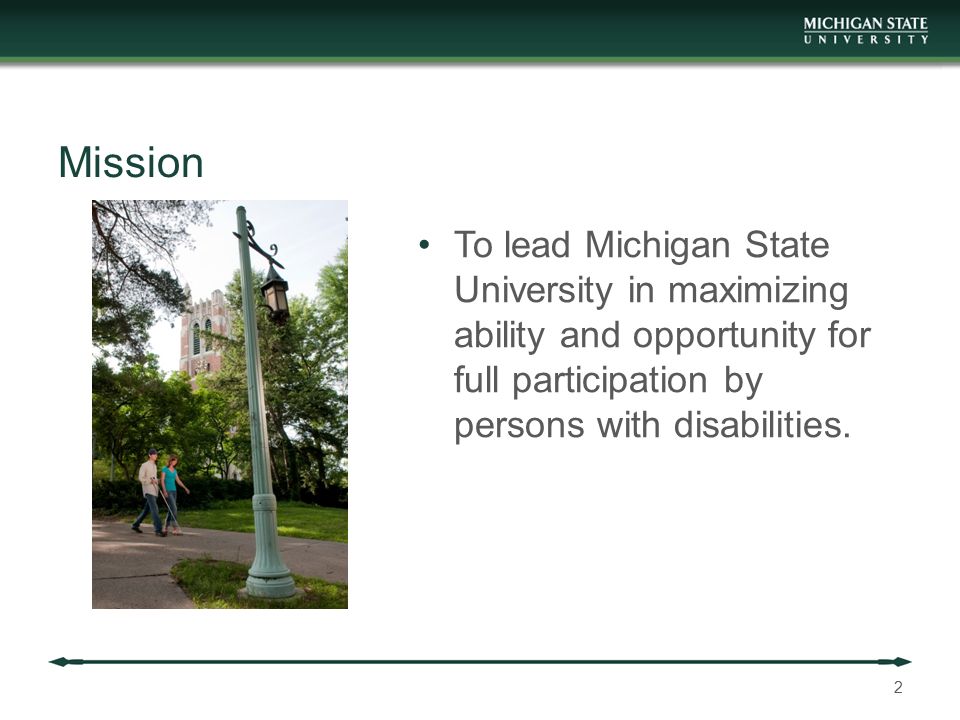 MICHIGAN STATE
UNIVERSITY

Mission

• To lead Michigan State University in maximizing ability and opportunity for full participation by persons with disabilities.

2